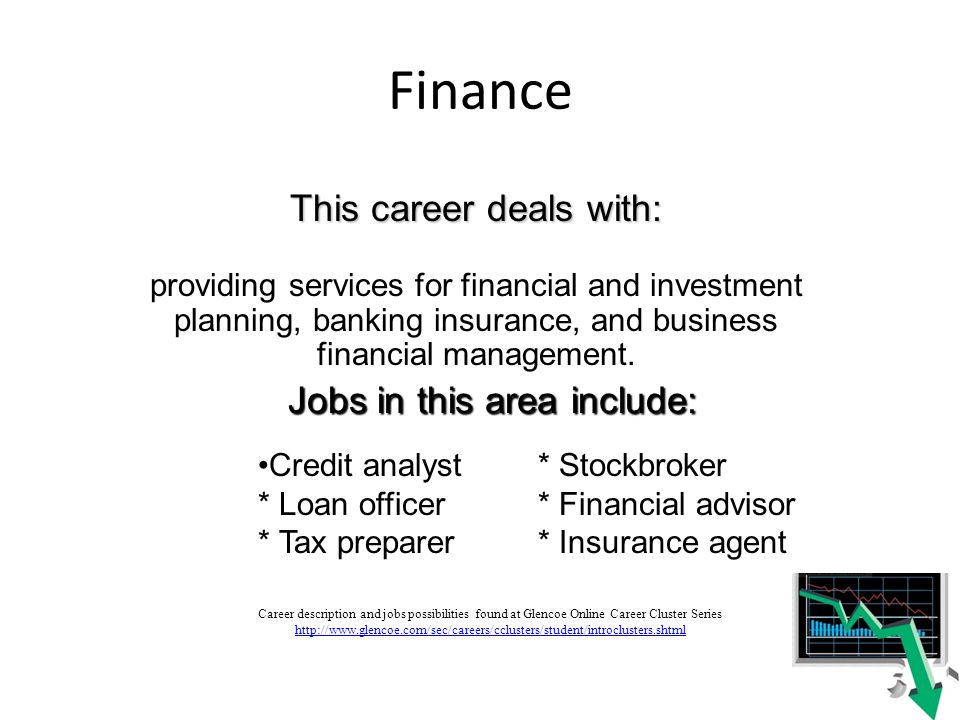 Finance

This career deals with:

providing services for financial and investment planning, banking insurance, and business financial management.

Jobs in this area include:

•Credit analyst
* Loan officer
* Tax preparer

* Stockbroker
* Financial advisor
* Insurance agent

Career description and jobs possibilities found at Glencoe Online Career Cluster Series
http://www.glencoe.com/sec/careers/cclusters/student/introclusters.shtml